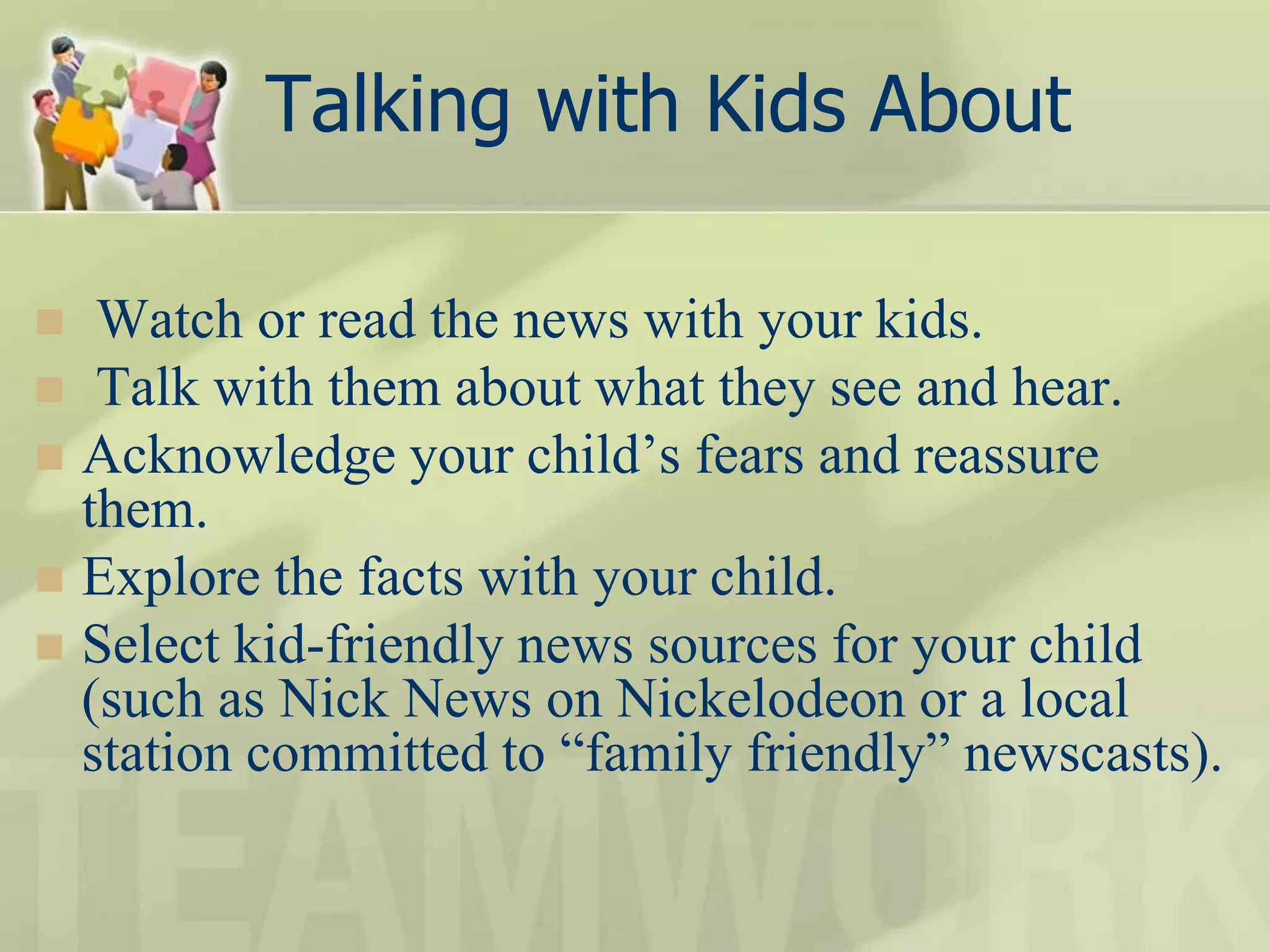 Talking with Kids About

Watch or read the news with your kids.
Talk with them about what they see and hear.
Acknowledge your child’s fears and reassure them.
Explore the facts with your child.
Select kid-friendly news sources for your child (such as Nick News on Nickelodeon or a local station committed to “family friendly” newscasts).

TEAMWORK